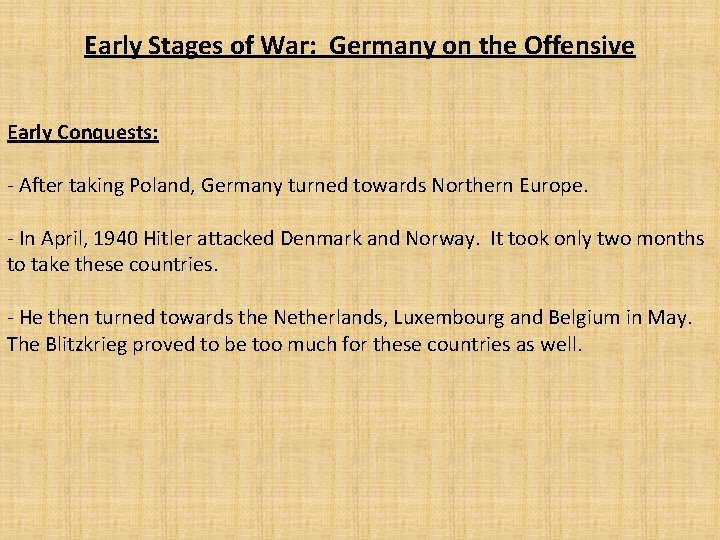 Early Stages of War:  Germany on the Offensive

Early Conquests:

- After taking Poland, Germany turned towards Northern Europe.

- In April, 1940 Hitler attacked Denmark and Norway.  It took only two months to take these countries.

- He then turned towards the Netherlands, Luxembourg and Belgium in May. The Blitzkrieg proved to be too much for these countries as well.